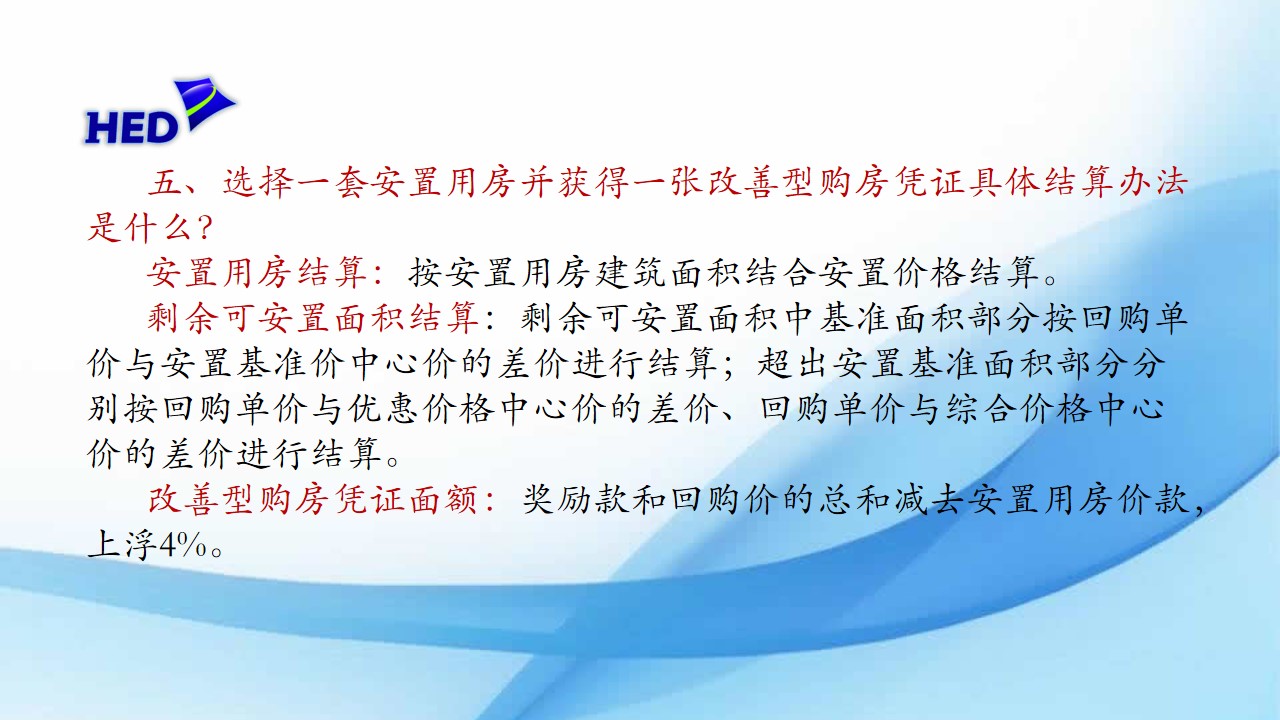 HED

五、选择一套安置用房并获得一张改善型购房凭证具体结算办法是什么？

安置用房结算：按安置用房建筑面积结合安置价格结算。

剩余可安置面积结算：剩余可安置面积中基准面积部分按回购单价与安置基准价中心价的差价进行结算；超出安置基准面积部分分别按回购单价与优惠价格中心价的差价、回购单价与综合价格中心价的差价进行结算。

改善型购房凭证面额：奖励款和回购价的总和减去安置用房价款，上浮4%。